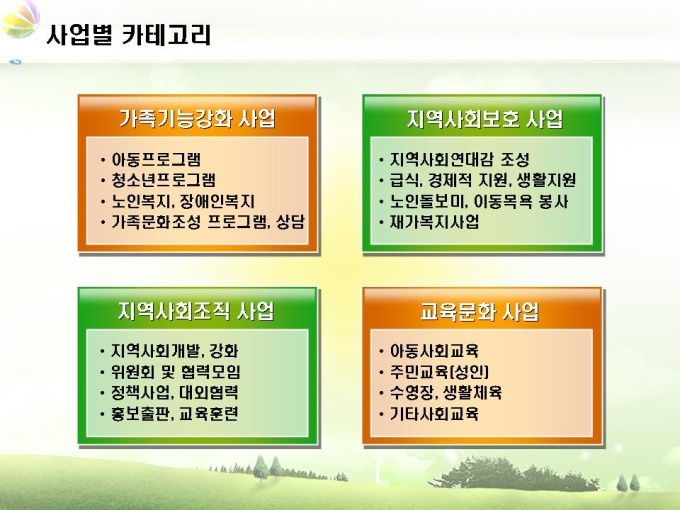 사업별 카테고리

가족기능강화 사업

• 아동프로그램
• 청소년프로그램
• 노인복지, 장애인복지
• 가족문화조성 프로그램, 상담

지역사회보호 사업

• 지역사회연대감 조성
• 급식, 경제적 지원, 생활지원
• 노인돌보미, 이동목욕 봉사
• 재가복지사업

지역사회조직 사업

• 지역사회개발, 강화
• 위원회 및 협력모임
• 정책사업, 대외협력
• 홍보출판, 교육훈련

교육문화 사업

• 아동사회교육
• 주민교육(성인)
• 수영장, 생활체육
• 기타사회교육